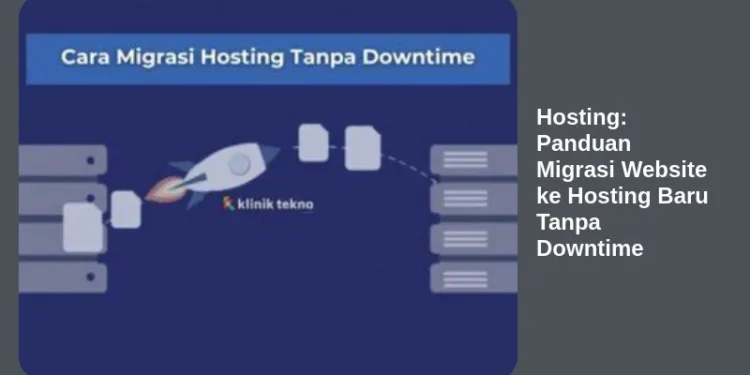 Cara Migrasi Hosting Tanpa Downtime

klinik tekno

Hosting: Panduan Migrasi Website ke Hosting Baru Tanpa Downtime